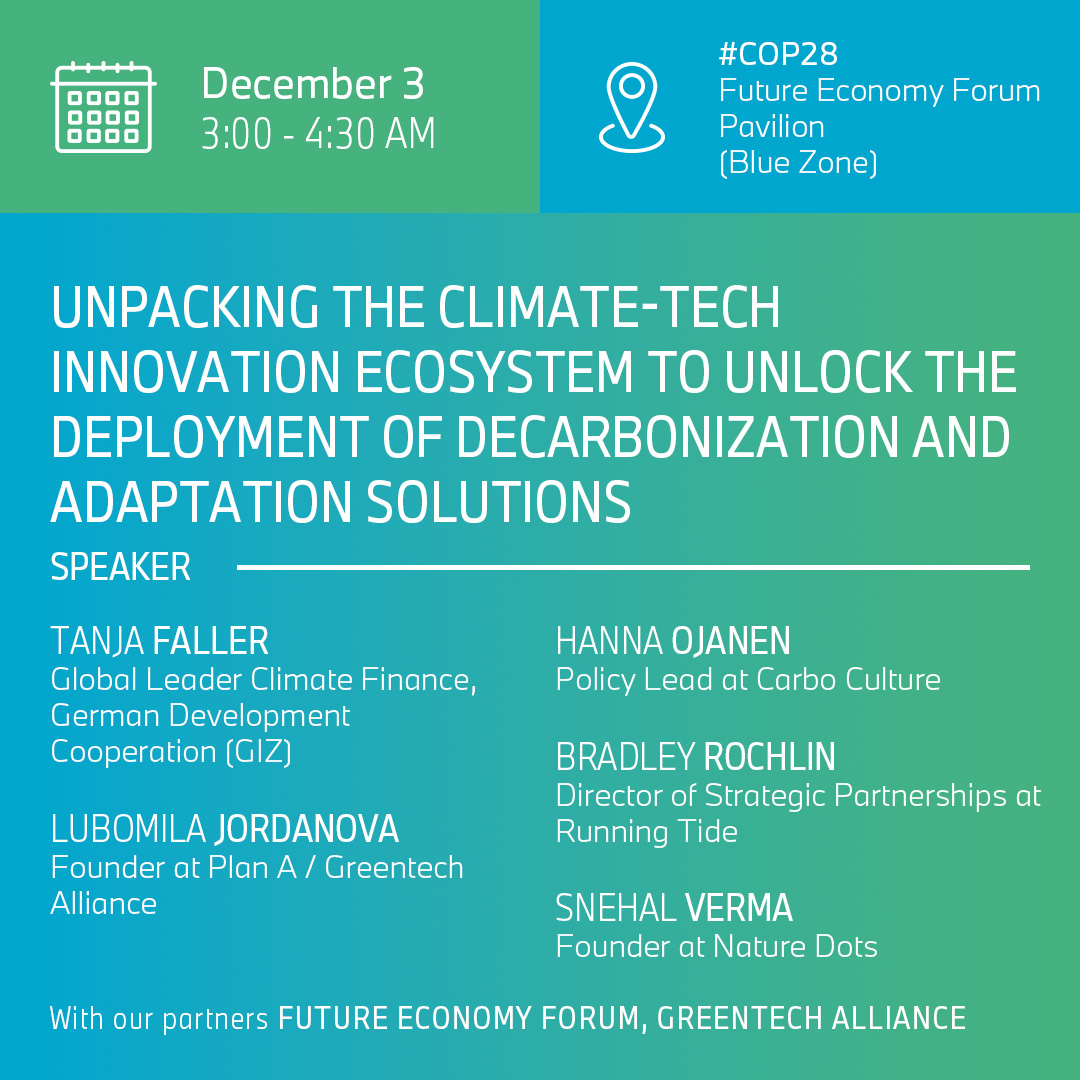 December 3
3:00 - 4:30 AM

#COP28
Future Economy Forum Pavilion
(Blue Zone)

UNPACKING THE CLIMATE-TECH INNOVATION ECOSYSTEM TO UNLOCK THE DEPLOYMENT OF DECARBONIZATION AND ADAPTATION SOLUTIONS

SPEAKER

TANJA FALLER
Global Leader Climate Finance, German Development Cooperation (GIZ)

LUBOMILA JORDANOVA
Founder at Plan A / Greentech Alliance

HANNA OJANEN
Policy Lead at Carbo Culture

BRADLEY ROCHLIN
Director of Strategic Partnerships at Running Tide

SNEHAL VERMA
Founder at Nature Dots

With our partners FUTURE ECONOMY FORUM, GREENTECH ALLIANCE